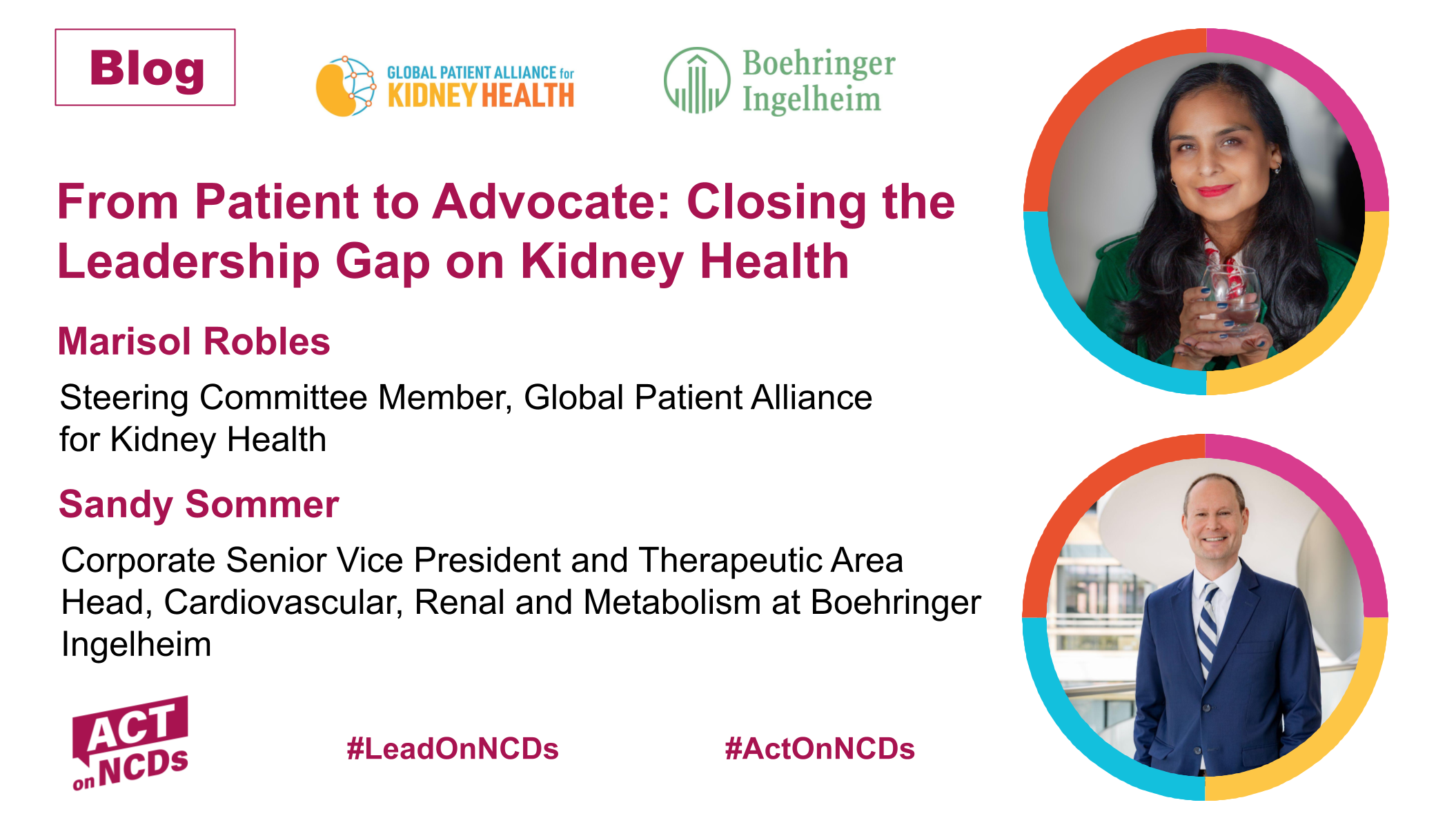 Blog

GLOBAL PATIENT ALLIANCE for KIDNEY HEALTH

Boehringer Ingelheim

From Patient to Advocate: Closing the Leadership Gap on Kidney Health

Marisol Robles

Steering Committee Member, Global Patient Alliance for Kidney Health

Sandy Sommer

Corporate Senior Vice President and Therapeutic Area Head, Cardiovascular, Renal and Metabolism at Boehringer Ingelheim

ACT on NCDs

#LeadOnNCDs

#ActOnNCDs